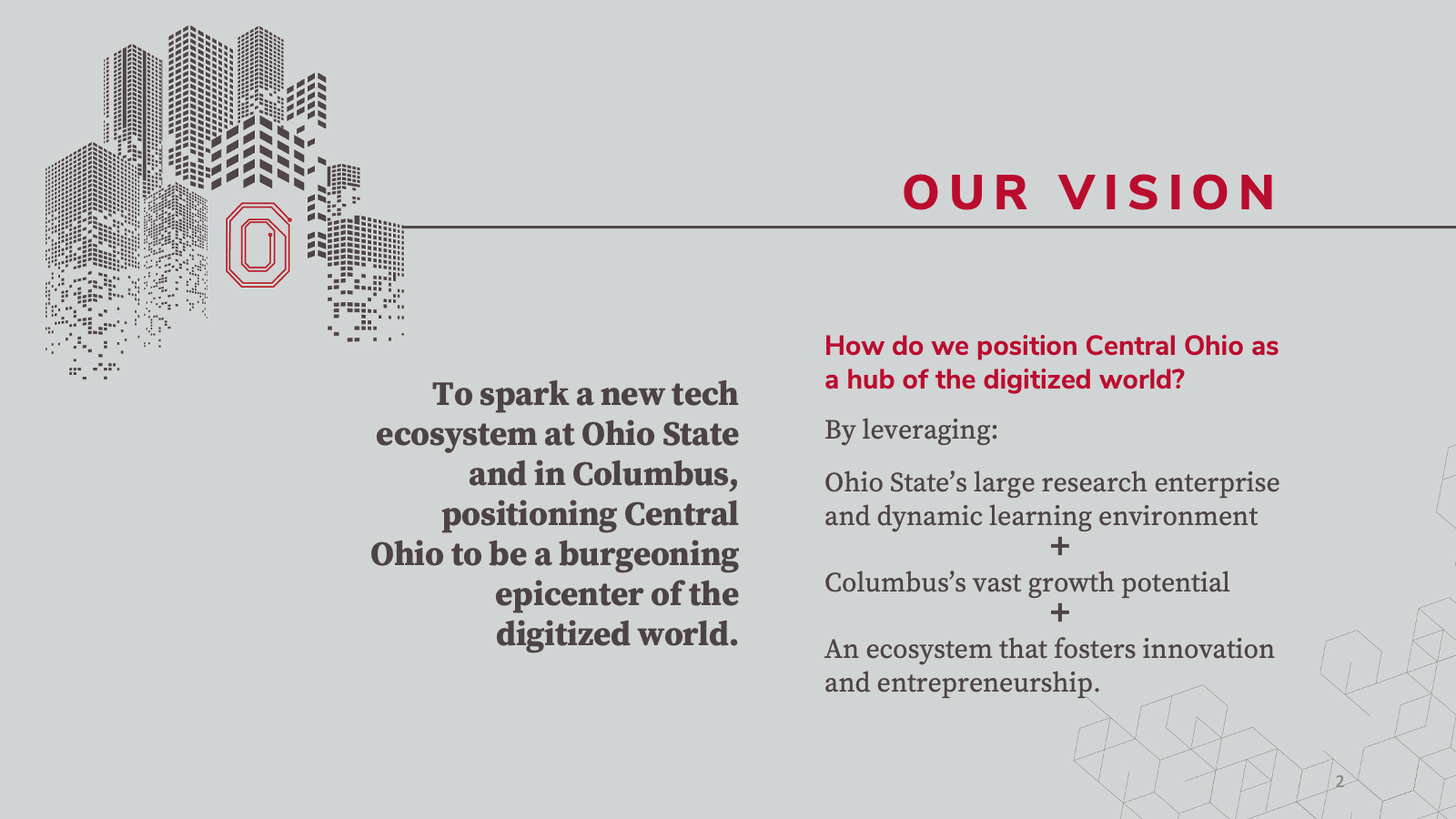 OUR VISION

To spark a new tech ecosystem at Ohio State and in Columbus, positioning Central Ohio to be a burgeoning epicenter of the digitized world.

How do we position Central Ohio as a hub of the digitized world?

By leveraging:

Ohio State's large research enterprise and dynamic learning environment
+
Columbus's vast growth potential
+
An ecosystem that fosters innovation and entrepreneurship.

2